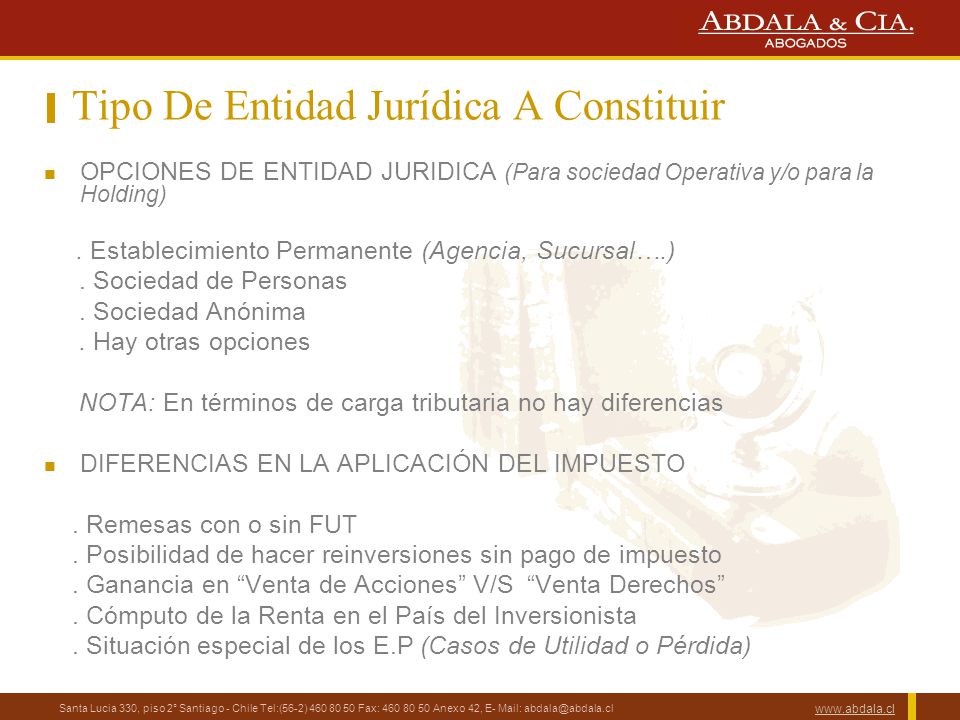 ABDALA & CIA.
ABOGADOS

Tipo De Entidad Jurídica A Constituir

OPCIONES DE ENTIDAD JURIDICA (Para sociedad Operativa y/o para la Holding)

. Establecimiento Permanente (Agencia, Sucursal….)
. Sociedad de Personas
. Sociedad Anónima
. Hay otras opciones

NOTA: En términos de carga tributaria no hay diferencias

DIFERENCIAS EN LA APLICACIÓN DEL IMPUESTO

. Remesas con o sin FUT
. Posibilidad de hacer reinversiones sin pago de impuesto
. Ganancia en “Venta de Acciones” V/S “Venta Derechos”
. Cómputo de la Renta en el País del Inversionista
. Situación especial de los E.P (Casos de Utilidad o Pérdida)

Santa Lucia 330, piso 2° Santiago - Chile Tel:(56-2) 460 80 50 Fax: 460 80 50 Anexo 42, E- Mail: abdala@abdala.cl

www.abdala.cl